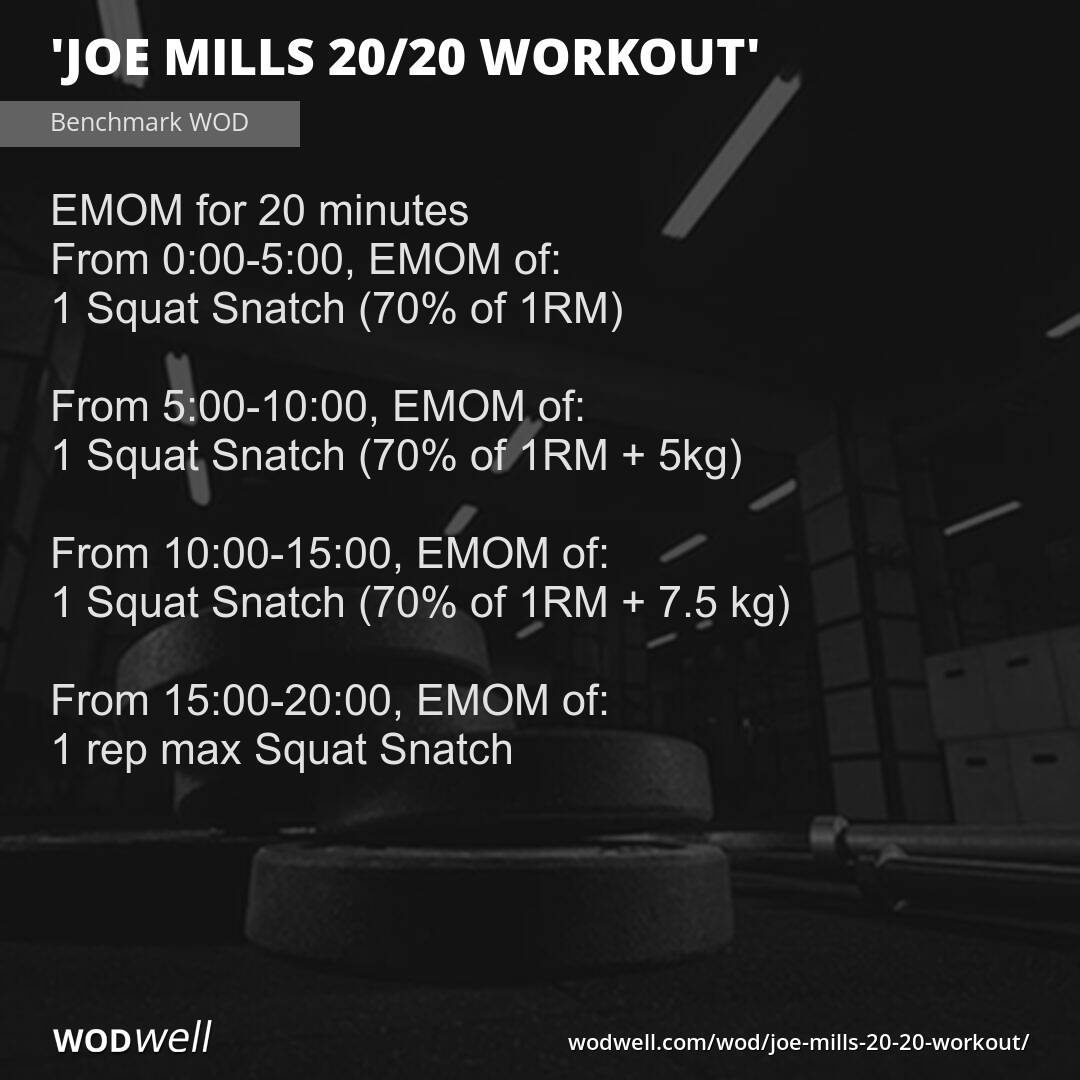 'JOE MILLS 20/20 WORKOUT'

Benchmark WOD

EMOM for 20 minutes
From 0:00-5:00, EMOM of:
1 Squat Snatch (70% of 1RM)

From 5:00-10:00, EMOM of:
1 Squat Snatch (70% of 1RM + 5kg)

From 10:00-15:00, EMOM of:
1 Squat Snatch (70% of 1RM + 7.5 kg)

From 15:00-20:00, EMOM of:
1 rep max Squat Snatch

WODwell

wodwell.com/wod/joe-mills-20-20-workout/